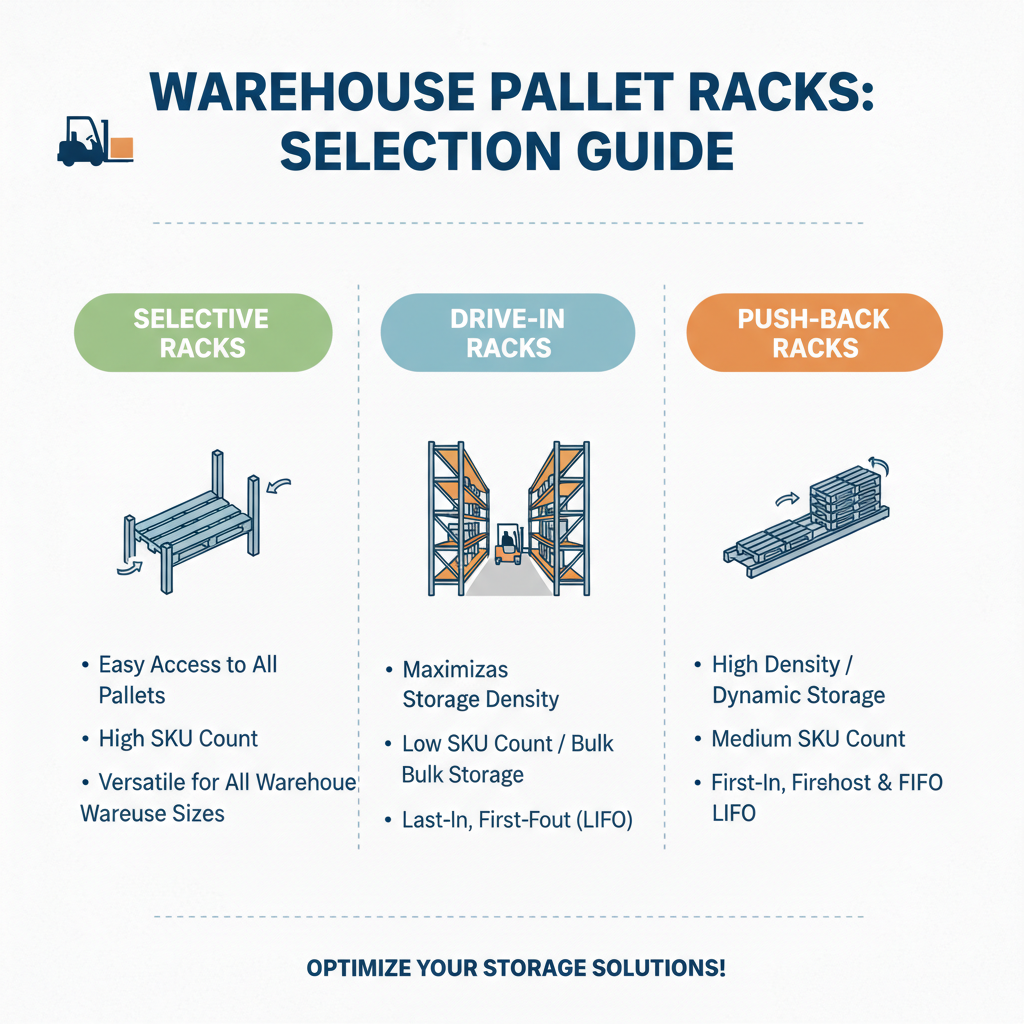 WAREHOUSE PALLET RACKS: SELECTION GUIDE

SELECTIVE RACKS

• Easy Access to All Pallets
• High SKU Count
• Versatile for All Warehoue Wareuse Sizes

DRIVE-IN RACKS

• Maximizas Storage Density
• Low SKU Count / Bulk Bulk Storage
• Last-In, First-Fout (LIFO)

PUSH-BACK RACKS

• High Density / Dynamic Storage
• Medium SKU Count
• First-In, Firshost & FIFO LIFO

OPTIMIZE YOUR STORAGE SOLUTIONS!